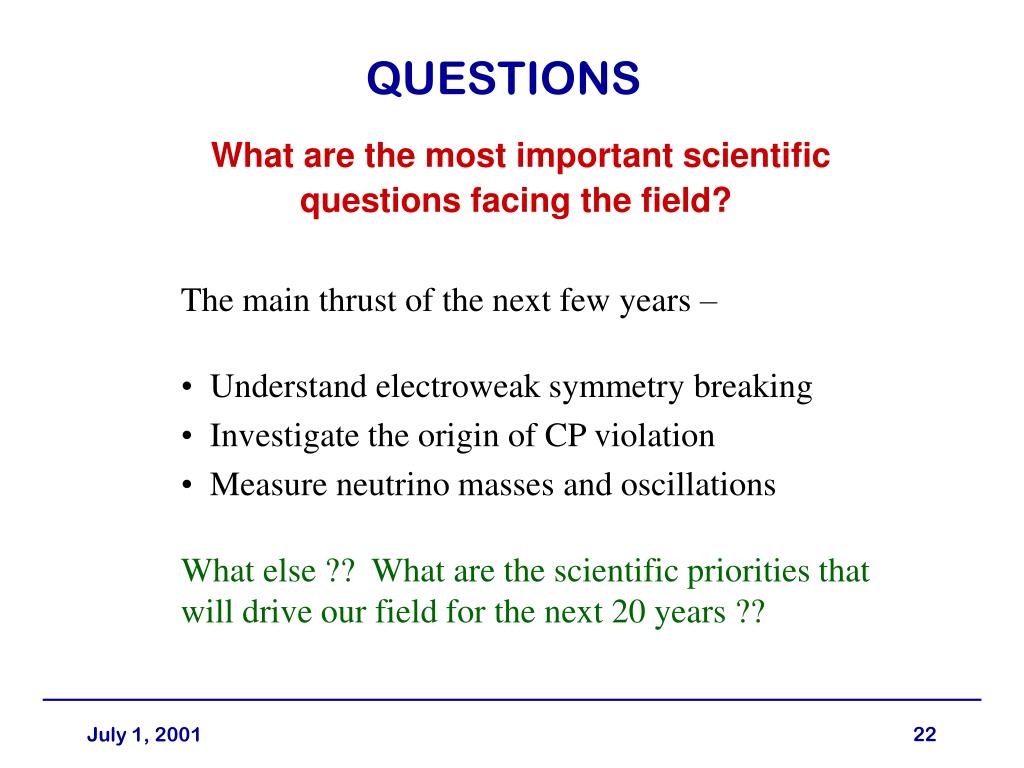 QUESTIONS

What are the most important scientific questions facing the field?

The main thrust of the next few years –

• Understand electroweak symmetry breaking
• Investigate the origin of CP violation
• Measure neutrino masses and oscillations

What else ?? What are the scientific priorities that will drive our field for the next 20 years ??

July 1, 2001

22